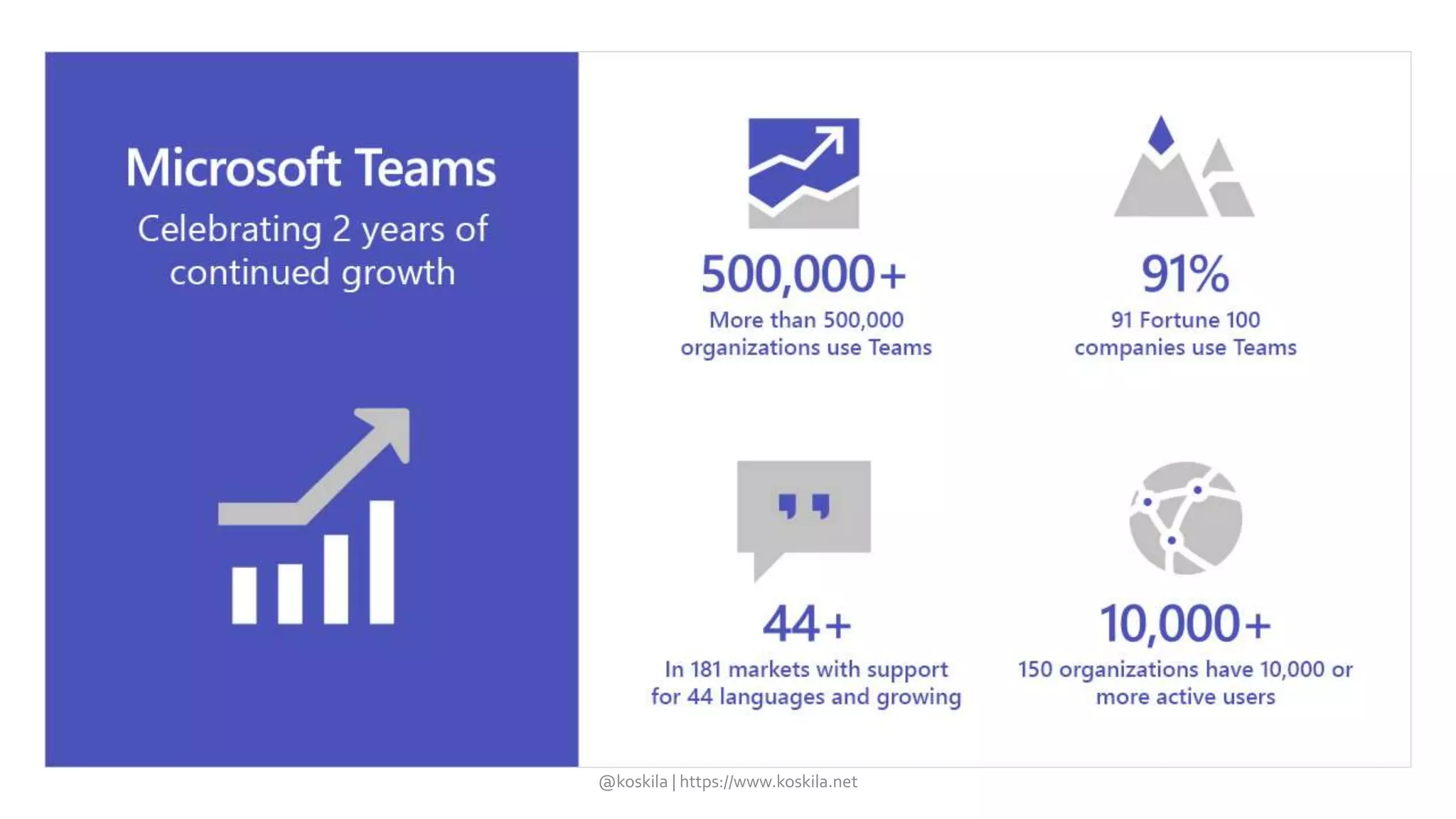 Microsoft Teams

Celebrating 2 years of continued growth

500,000+

More than 500,000 organizations use Teams

91%

91 Fortune 100 companies use Teams

44+

In 181 markets with support for 44 languages and growing

10,000+

150 organizations have 10,000 or more active users

@koskila | https://www.koskila.net